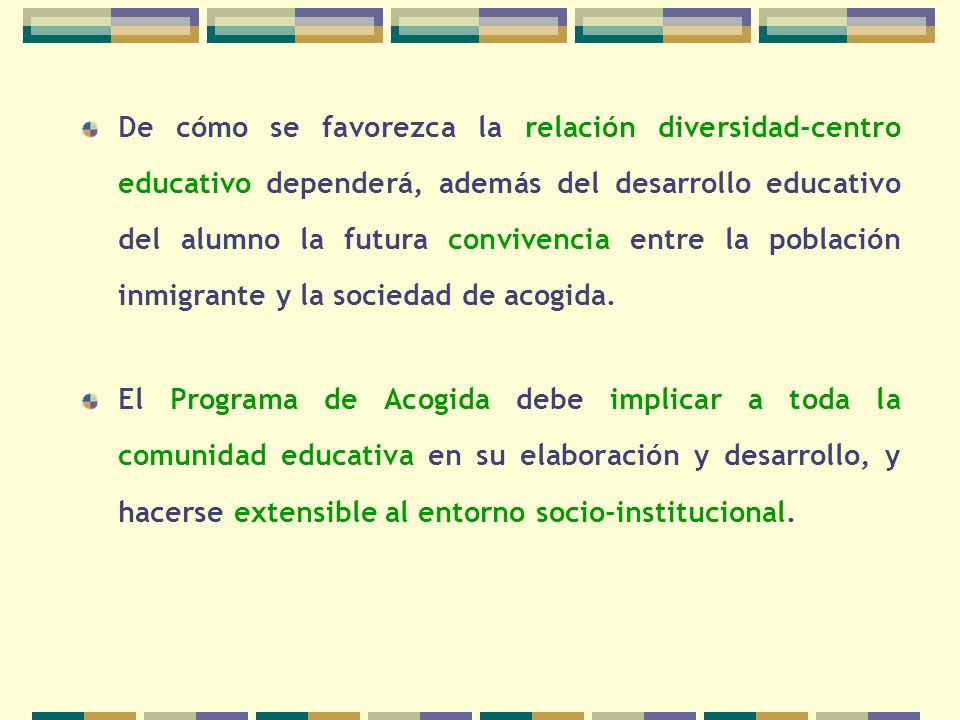 De cómo se favorezca la relación diversidad-centro educativo dependerá, además del desarrollo educativo del alumno la futura convivencia entre la población inmigrante y la sociedad de acogida.

El Programa de Acogida debe implicar a toda la comunidad educativa en su elaboración y desarrollo, y hacerse extensible al entorno socio-institucional.